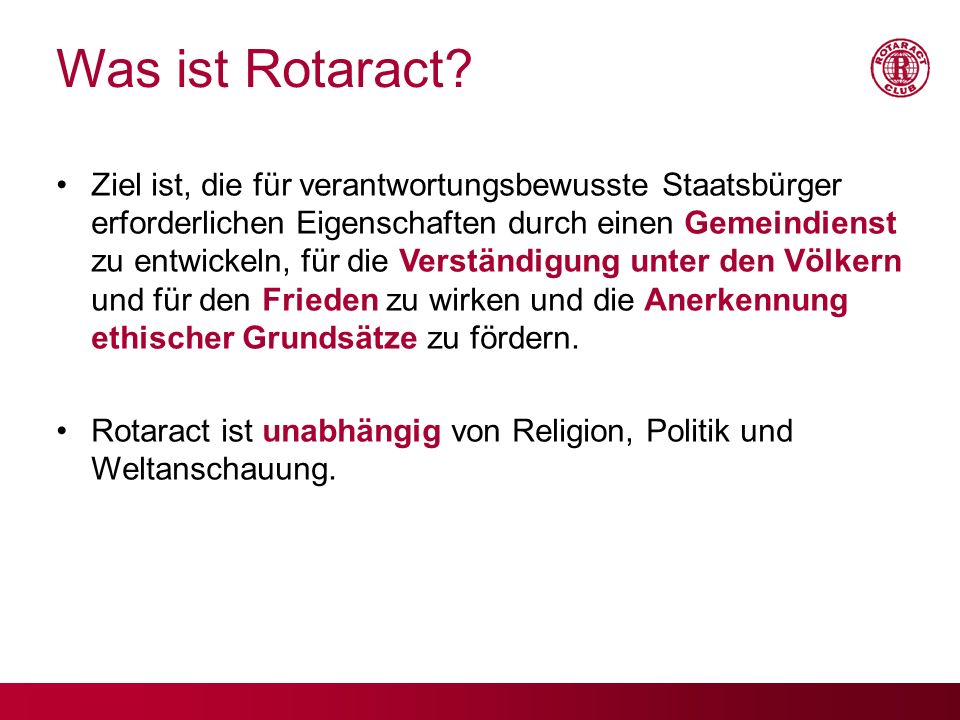 Was ist Rotaract?

ROTARACT CLUB

• Ziel ist, die für verantwortungsbewusste Staatsbürger erforderlichen Eigenschaften durch einen Gemeindienst zu entwickeln, für die Verständigung unter den Völkern und für den Frieden zu wirken und die Anerkennung ethischer Grundsätze zu fördern.

• Rotaract ist unabhängig von Religion, Politik und Weltanschauung.